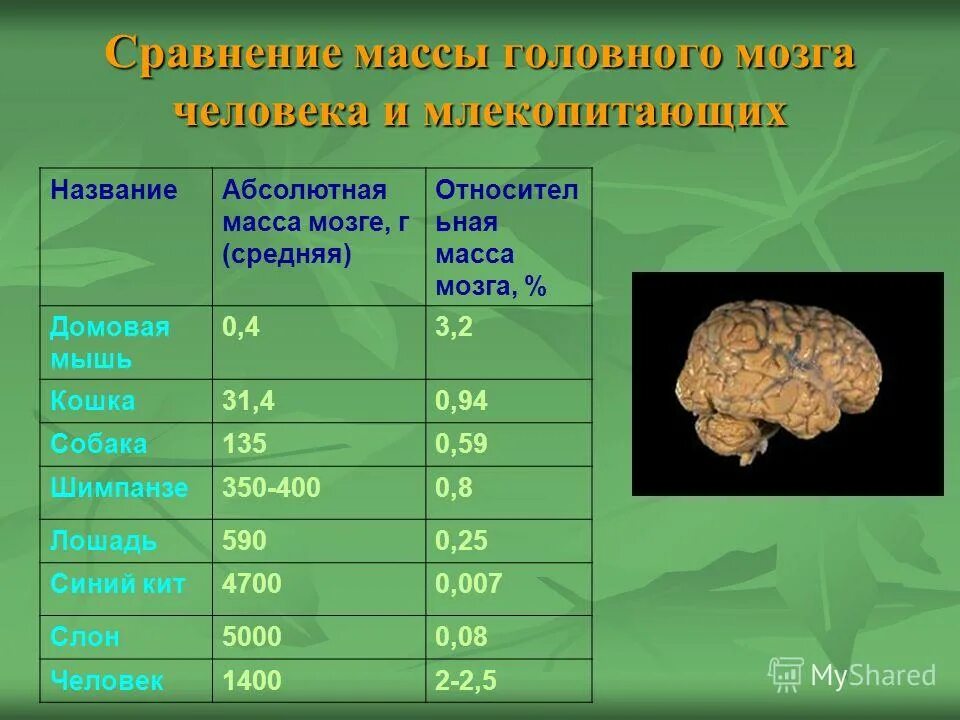 Сравнение массы головного мозга человека и млекопитающих

| Название | Абсолютная масса мозге, г (средняя) | Относительная масса мозга, % |
|---|---|---|
| Домовая мышь | 0,4 | 3,2 |
| Кошка | 31,4 | 0,94 |
| Собака | 135 | 0,59 |
| Шимпанзе | 350-400 | 0,8 |
| Лошадь | 590 | 0,25 |
| Синий кит | 4700 | 0,007 |
| Слон | 5000 | 0,08 |
| Человек | 1400 | 2-2,5 |

MyShared